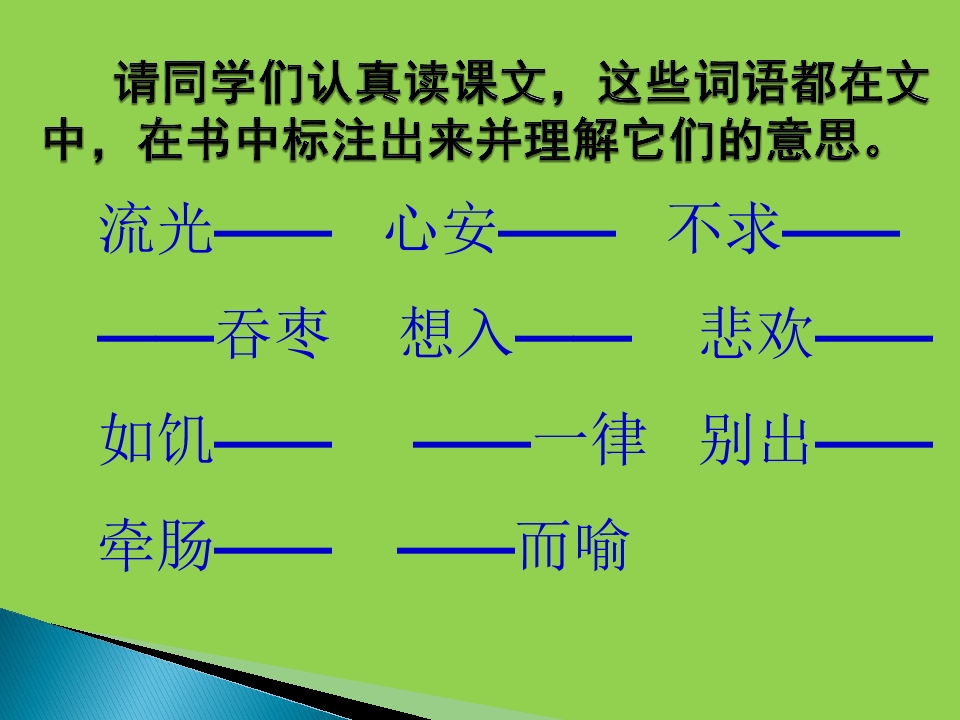 请同学们认真读课文，这些词语都在文中，在书中标注出来并理解它们的意思。

流光——　心安——　不求——

——吞枣　想入——　悲欢——

如饥——　——一律　别出——

牵肠——　——而喻